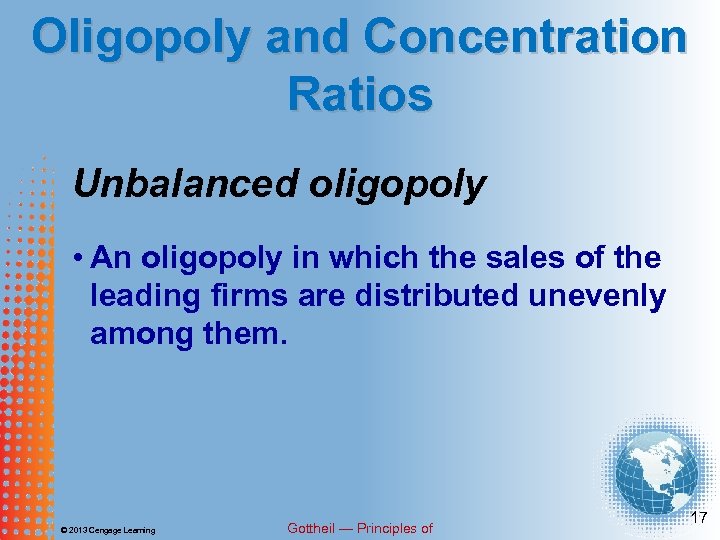 Oligopoly and Concentration Ratios

Unbalanced oligopoly

• An oligopoly in which the sales of the leading firms are distributed unevenly among them.

© 2013 Cengage Learning

Gottheil — Principles of

17